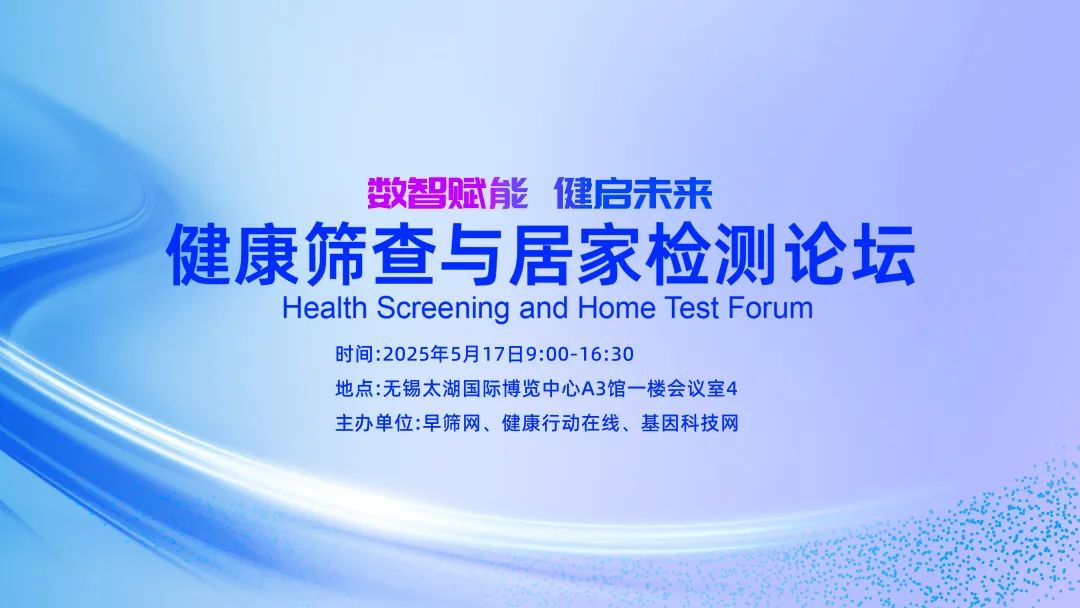 数智赋能 健启未来

健康筛查与居家检测论坛

Health Screening and Home Test Forum

时间:2025年5月17日9:00-16:30

地点:无锡太湖国际博览中心A3馆一楼会议室4

主办单位:早筛网、健康行动在线、基因科技网